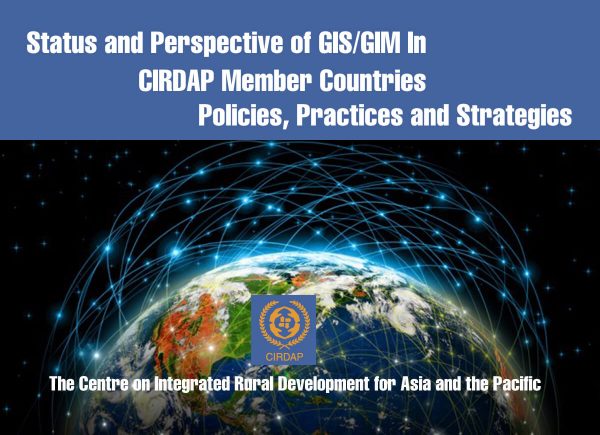 Status and Perspective of GIS/GIM In
CIRDAP Member Countries
Policies, Practices and Strategies

CIRDAP

The Centre on Integrated Rural Development for Asia and the Pacific